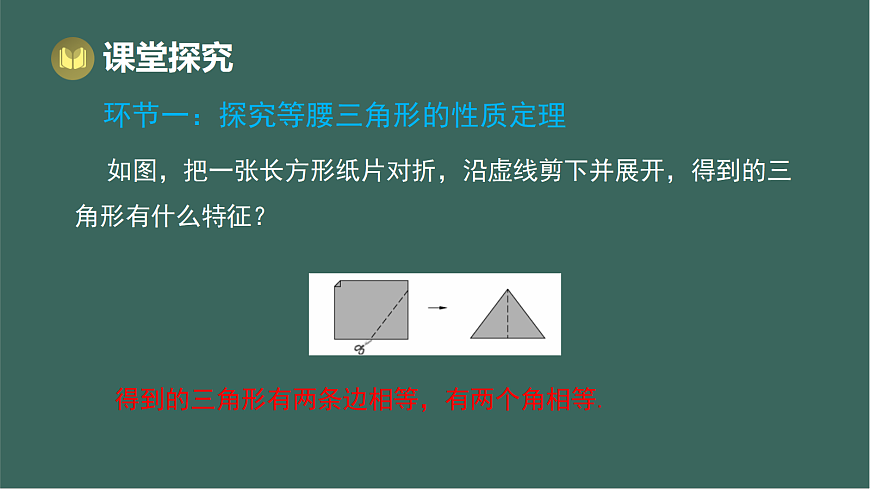 课堂探究

环节一：探究等腰三角形的性质定理

如图，把一张长方形纸片对折，沿虚线剪下并展开，得到的三角形有什么特征？

得到的三角形有两条边相等，有两个角相等.